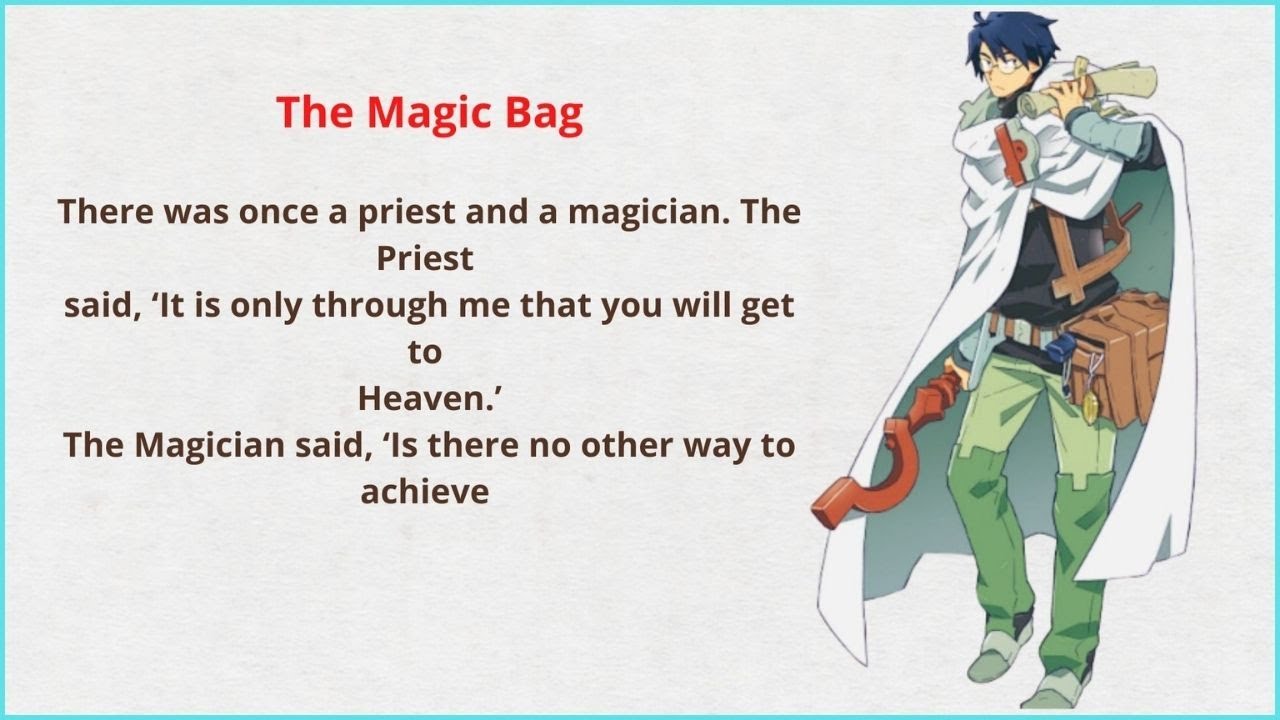 The Magic Bag

There was once a priest and a magician. The Priest
said, ‘It is only through me that you will get to
Heaven.’
The Magician said, ‘Is there no other way to achieve